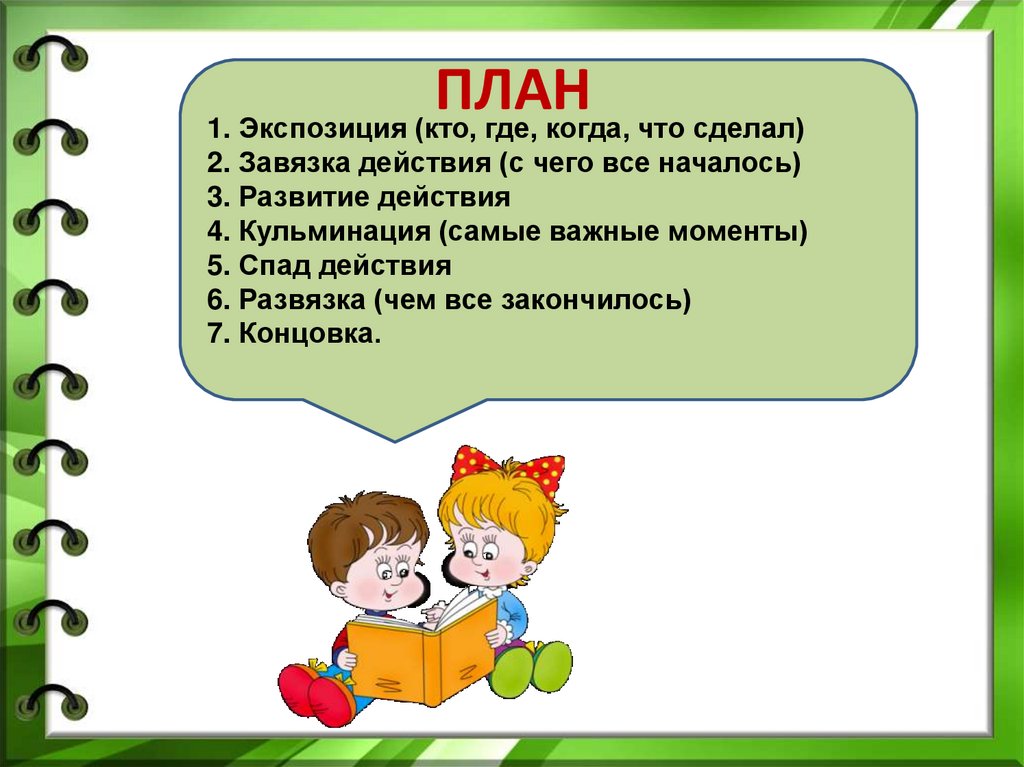 ПЛАН

1. Экспозиция (кто, где, когда, что сделал)
2. Завязка действия (с чего все началось)
3. Развитие действия
4. Кульминация (самые важные моменты)
5. Спад действия
6. Развязка (чем все закончилось)
7. Концовка.